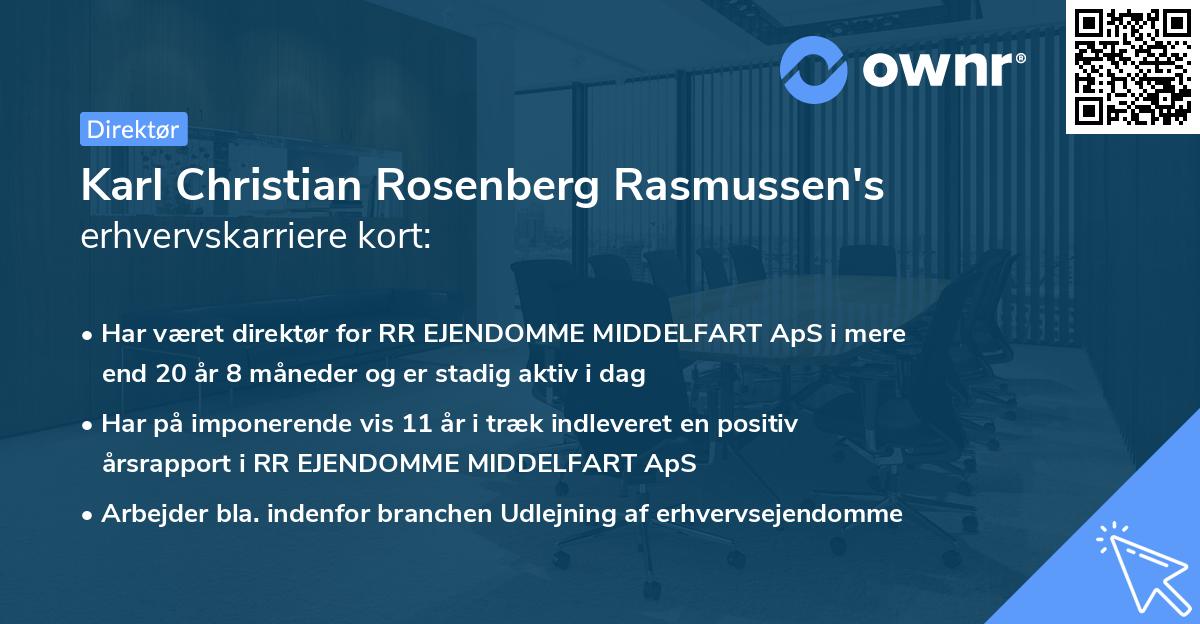 ownr®

Direktør

Karl Christian Rosenberg Rasmussen's erhvervskarriere kort:

• Har været direktør for RR EJENDOMME MIDDELFART ApS i mere end 20 år 8 måneder og er stadig aktiv i dag

• Har på imponerende vis 11 år i træk indleveret en positiv årsrapport i RR EJENDOMME MIDDELFART ApS

• Arbejder bla. indenfor branchen Udlejning af erhvervsejendomme